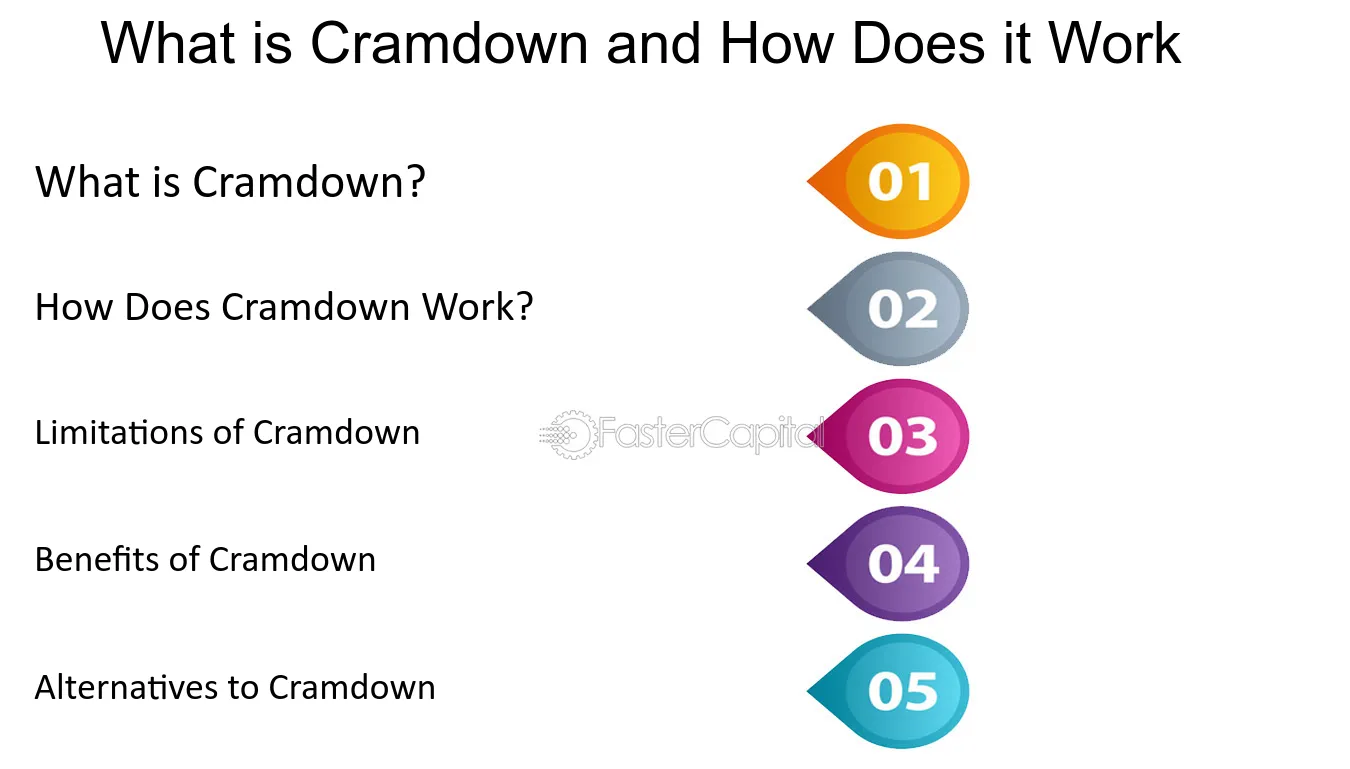 What is Cramdown and How Does it Work

What is Cramdown?

01

How Does Cramdown Work?

02

Limitations of Cramdown

03

Benefits of Cramdown

04

Alternatives to Cramdown

05

FasterCapital